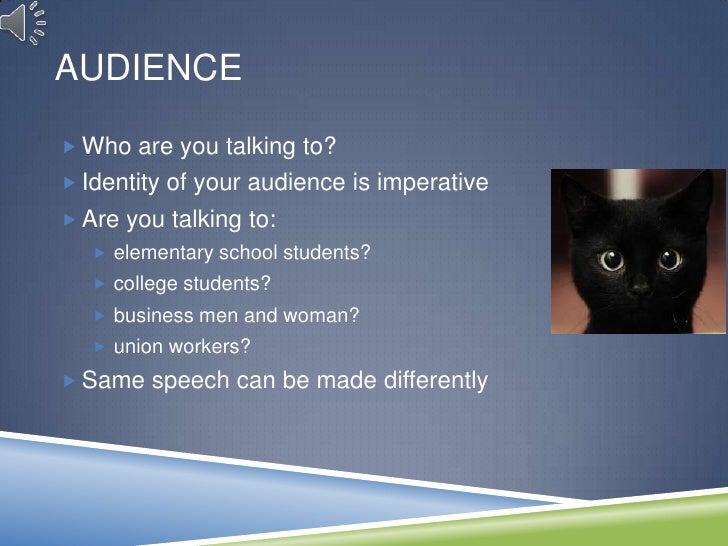 AUDIENCE

Who are you talking to?

Identity of your audience is imperative

Are you talking to:

elementary school students?

college students?

business men and woman?

union workers?

Same speech can be made differently